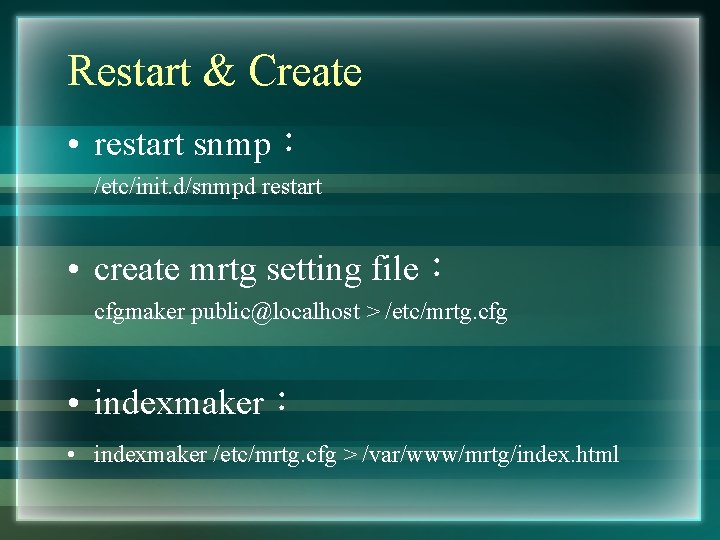 Restart & Create

• restart snmp：

/etc/init.d/snmpd restart

• create mrtg setting file：

cfgmaker public@localhost > /etc/mrtg.cfg

• indexmaker：

• indexmaker /etc/mrtg.cfg > /var/www/mrtg/index.html